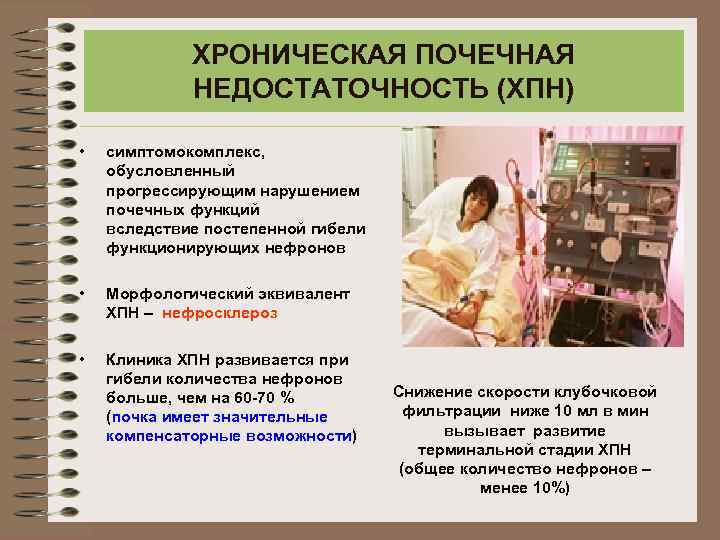 ХРОНИЧЕСКАЯ ПОЧЕЧНАЯ НЕДОСТАТОЧНОСТЬ (ХПН)

• симптомокомплекс, обусловленный прогрессирующим нарушением почечных функций вследствие постепенной гибели функционирующих нефронов

• Морфологический эквивалент ХПН – нефросклероз

• Клиника ХПН развивается при гибели количества нефронов больше, чем на 60-70 % (почка имеет значительные компенсаторные возможности)

Снижение скорости клубочковой фильтрации ниже 10 мл в мин вызывает развитие терминальной стадии ХПН (общее количество нефронов – менее 10%)